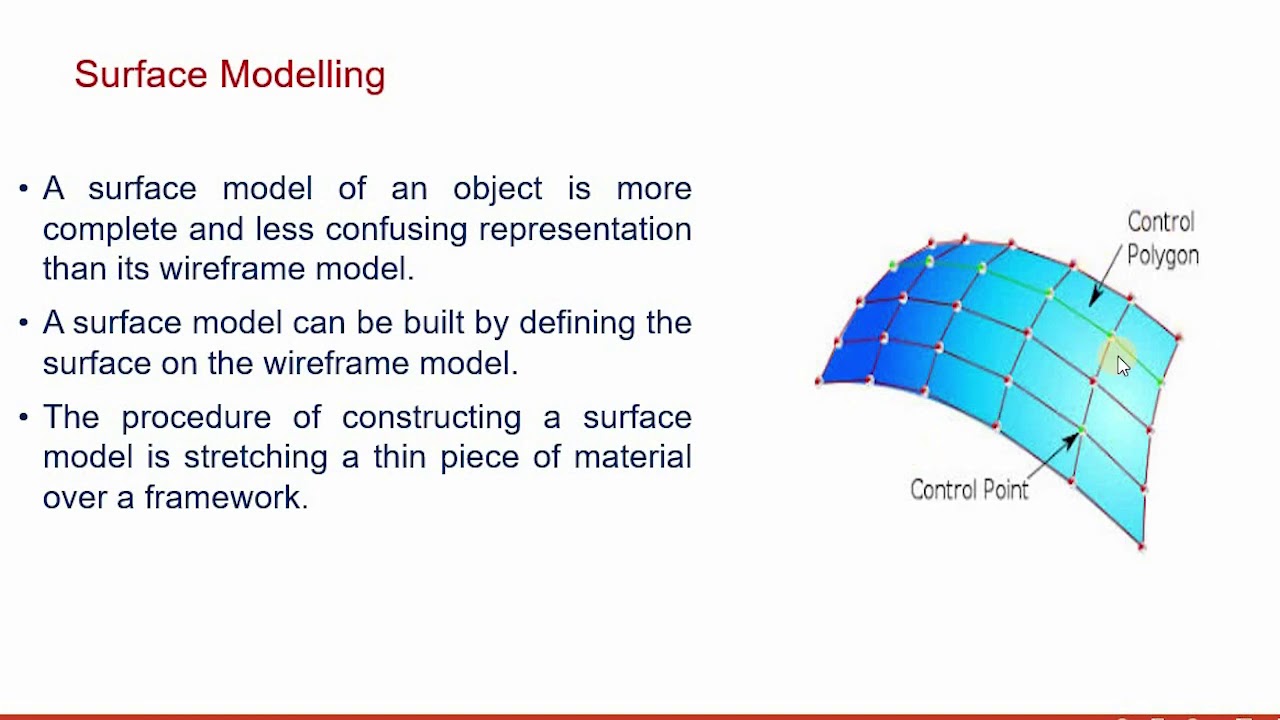 Surface Modelling

• A surface model of an object is more complete and less confusing representation than its wireframe model.

• A surface model can be built by defining the surface on the wireframe model.

• The procedure of constructing a surface model is stretching a thin piece of material over a framework.

Control Polygon

Control Point